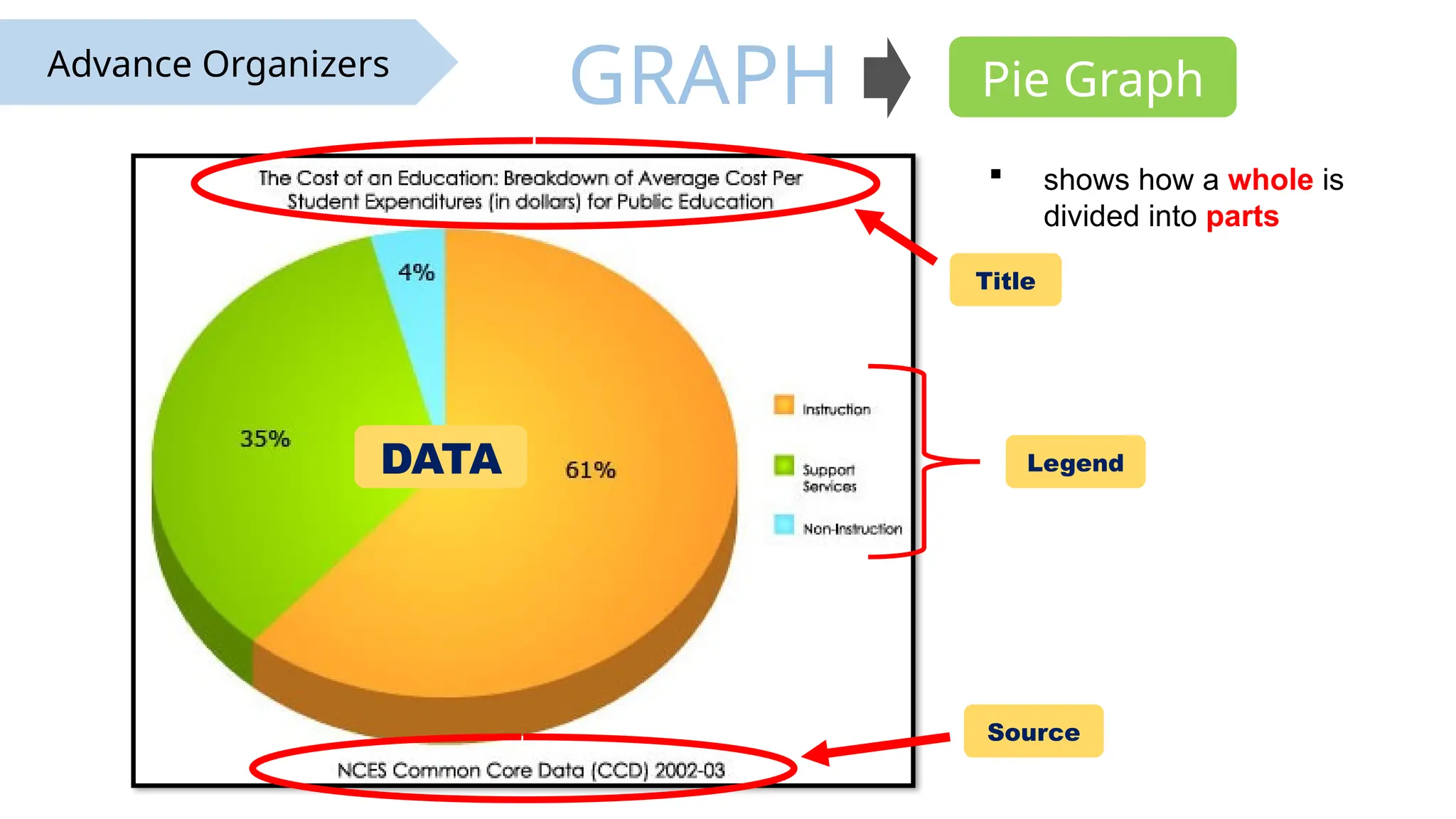 Advance Organizers

GRAPH

Pie Graph

The Cost of an Education: Breakdown of Average Cost Per Student Expenditures (in dollars) for Public Education

4%

35%

DATA

61%

Instruction

Support Services

Non-Instruction

NCES Common Core Data (CCD) 2002-03

▪ shows how a whole is divided into parts

Title

Legend

Source